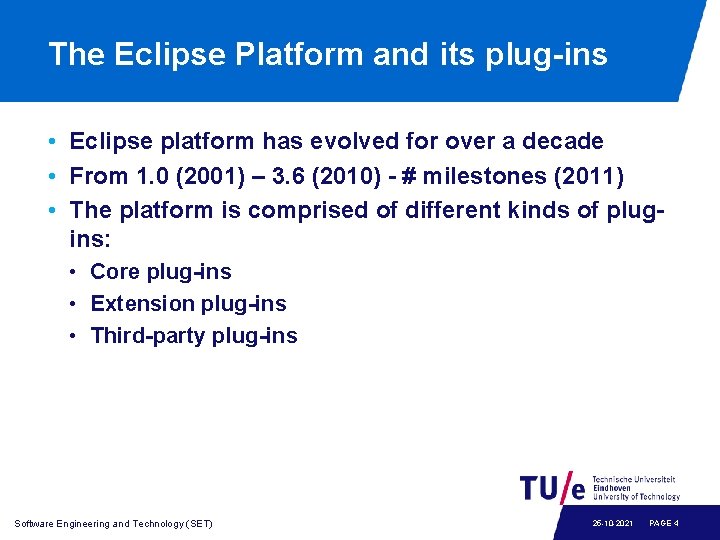 The Eclipse Platform and its plug-ins

• Eclipse platform has evolved for over a decade
• From 1.0 (2001) – 3.6 (2010) - # milestones (2011)
• The platform is comprised of different kinds of plug-ins:
  • Core plug-ins
  • Extension plug-ins
  • Third-party plug-ins

TU/e Technische Universiteit Eindhoven University of Technology

Software Engineering and Technology (SET)

26-10-2021 PAGE 4